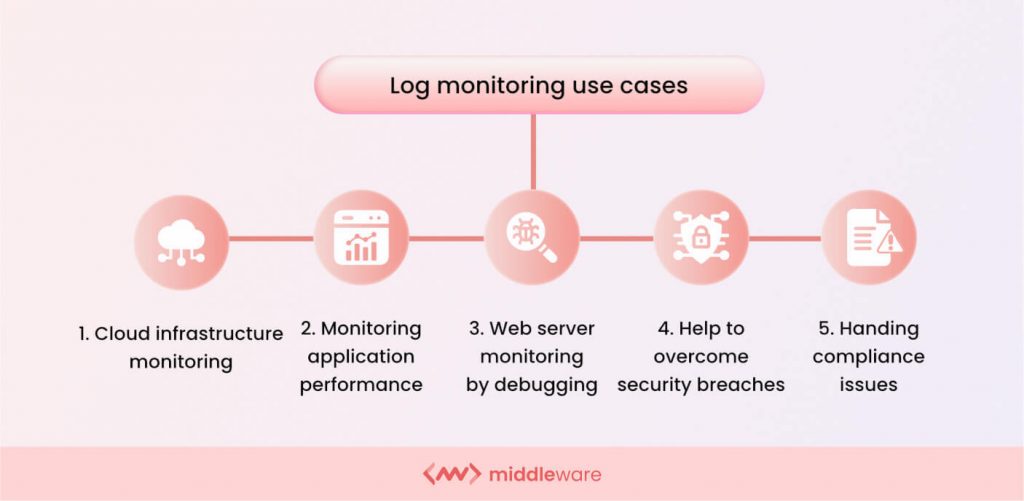 Log monitoring use cases

1. Cloud infrastructure monitoring

2. Monitoring application performance

3. Web server monitoring by debugging

4. Help to overcome security breaches

5. Handing compliance issues

middleware